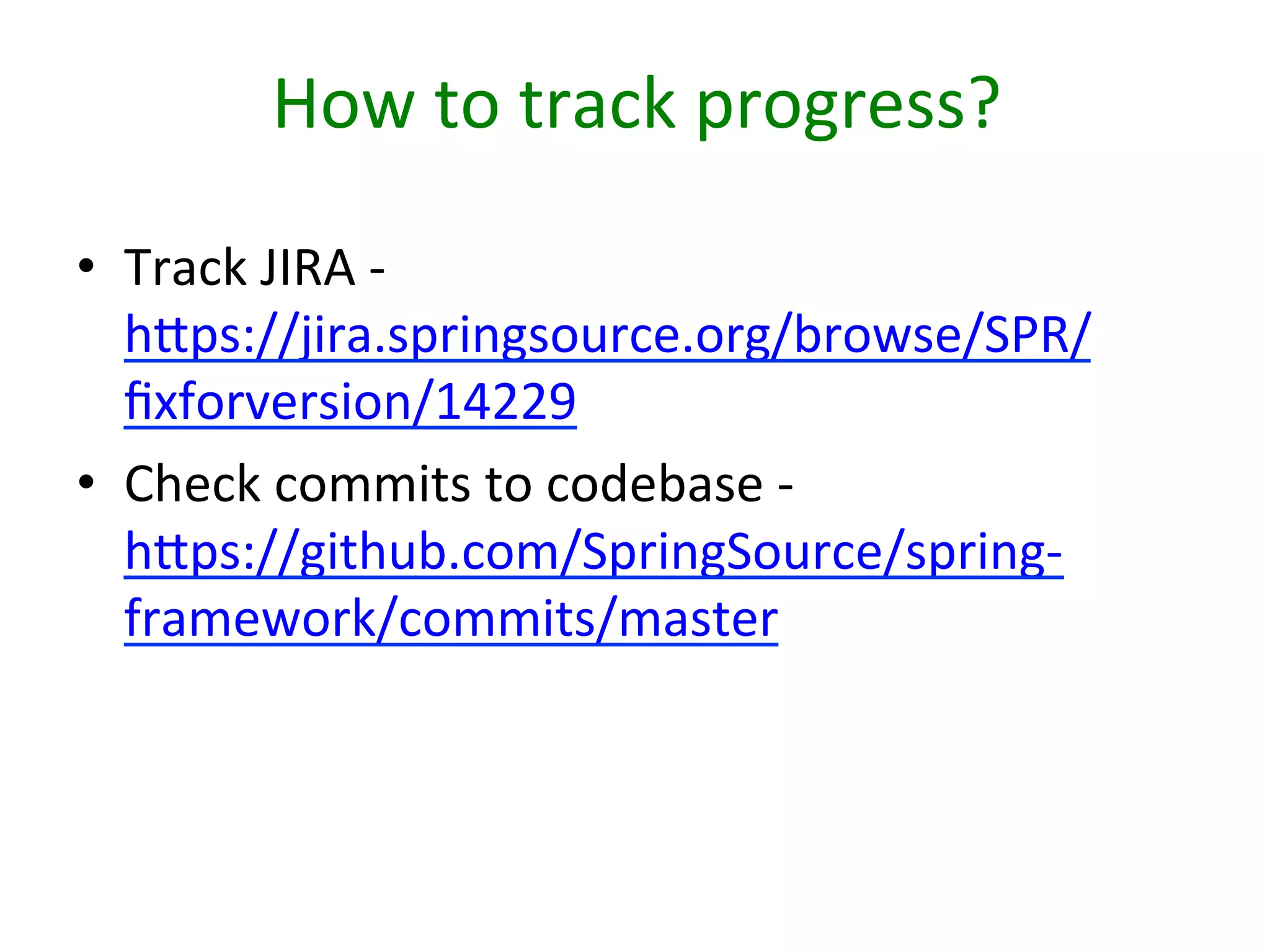 How to track progress?

• Track JIRA - https://jira.springsource.org/browse/SPR/fixforversion/14229

• Check commits to codebase - https://github.com/SpringSource/spring-framework/commits/master